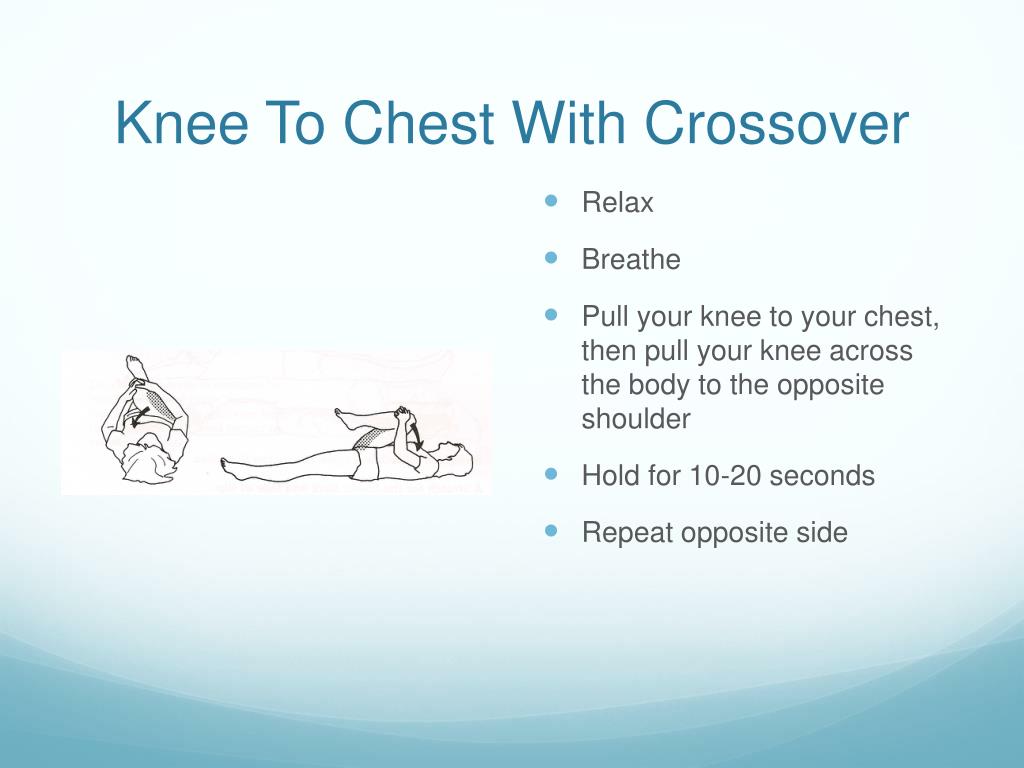 Knee To Chest With Crossover

- Relax
- Breathe
- Pull your knee to your chest, then pull your knee across the body to the opposite shoulder
- Hold for 10-20 seconds
- Repeat opposite side